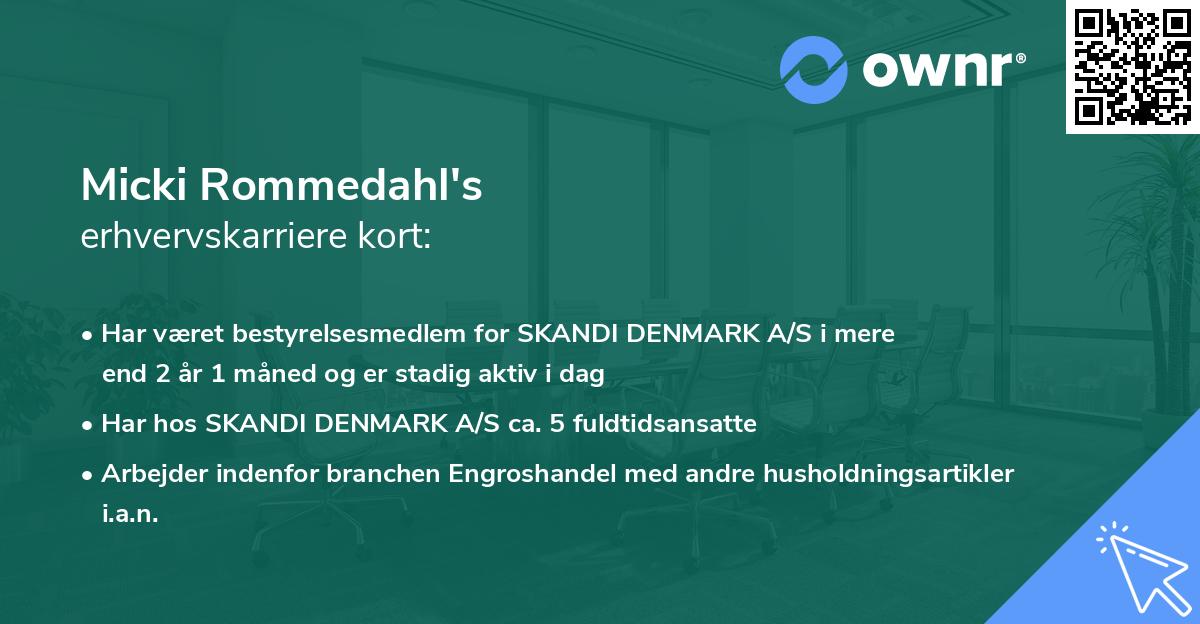 ownr®

Micki Rommedahl's
erhvervskarriere kort:

• Har været bestyrelsesmedlem for SKANDI DENMARK A/S i mere end 2 år 1 måned og er stadig aktiv i dag

• Har hos SKANDI DENMARK A/S ca. 5 fuldtidsansatte

• Arbejder indenfor branchen Engroshandel med andre husholdningsartikler i.a.n.